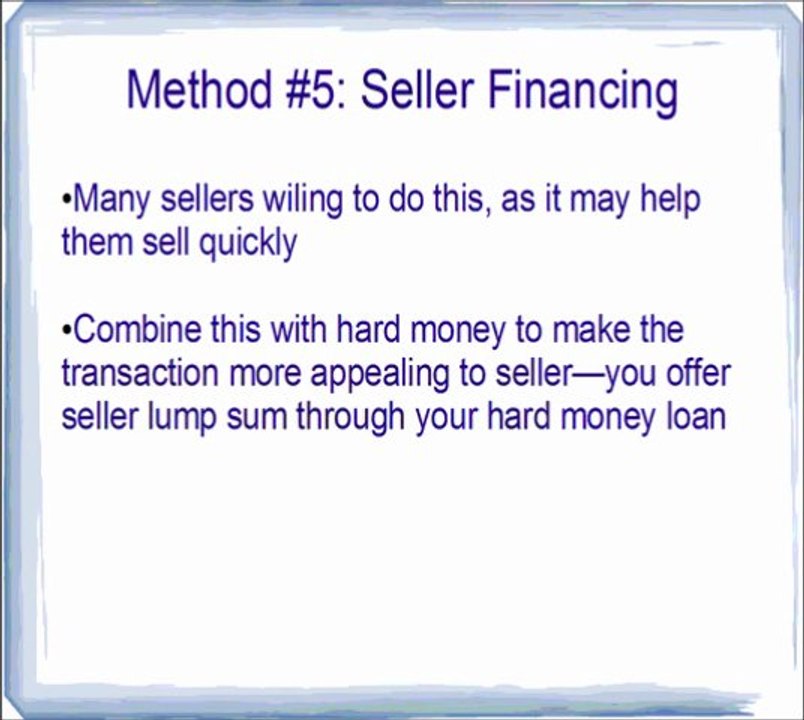 Method #5: Seller Financing

•Many sellers wiling to do this, as it may help them sell quickly

•Combine this with hard money to make the transaction more appealing to seller—you offer seller lump sum through your hard money loan